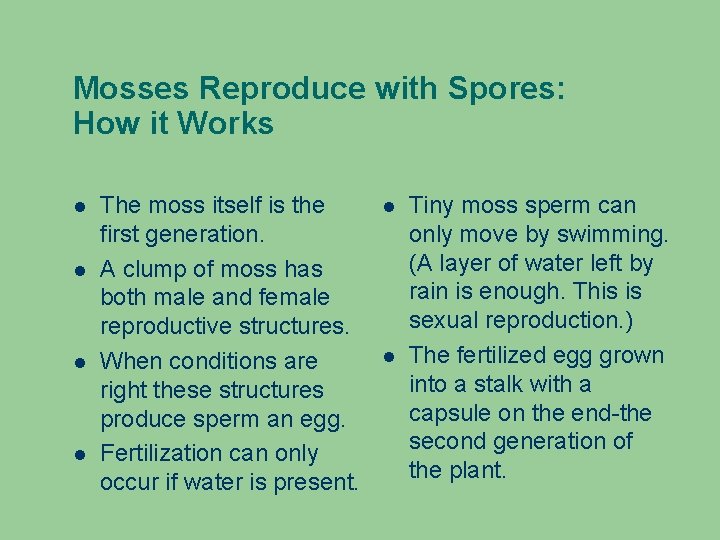 Mosses Reproduce with Spores: How it Works

- The moss itself is the first generation.
- A clump of moss has both male and female reproductive structures.
- When conditions are right these structures produce sperm an egg.
- Fertilization can only occur if water is present.

- Tiny moss sperm can only move by swimming. (A layer of water left by rain is enough. This is sexual reproduction.)
- The fertilized egg grown into a stalk with a capsule on the end-the second generation of the plant.